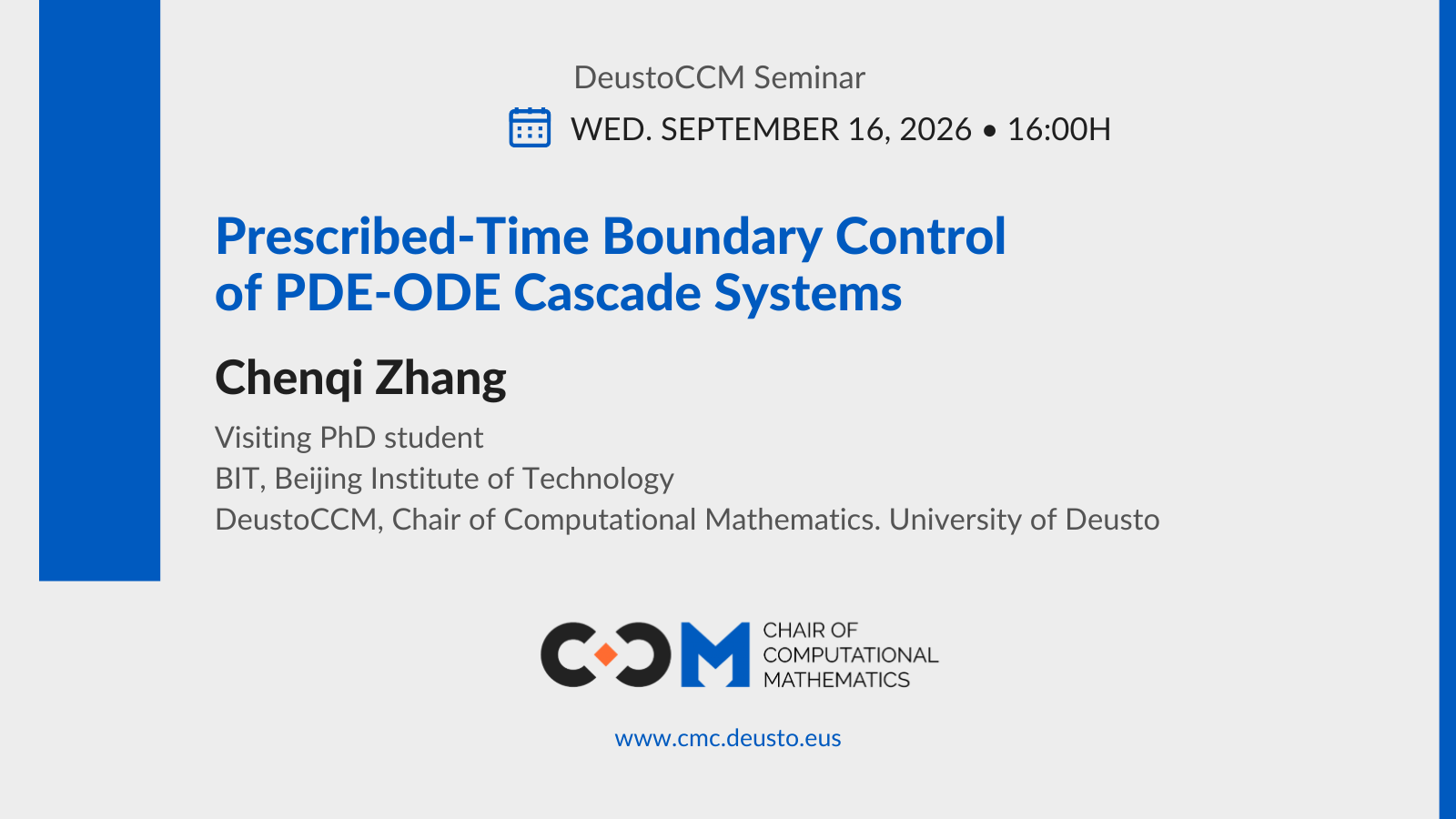 DeustoCCM Seminar

WED. SEPTEMBER 16, 2026 • 16:00H

Prescribed-Time Boundary Control of PDE-ODE Cascade Systems

Chenqi Zhang

Visiting PhD student
BIT, Beijing Institute of Technology
DeustoCCM, Chair of Computational Mathematics. University of Deusto

CCM CHAIR OF COMPUTATIONAL MATHEMATICS

www.cmc.deusto.eus